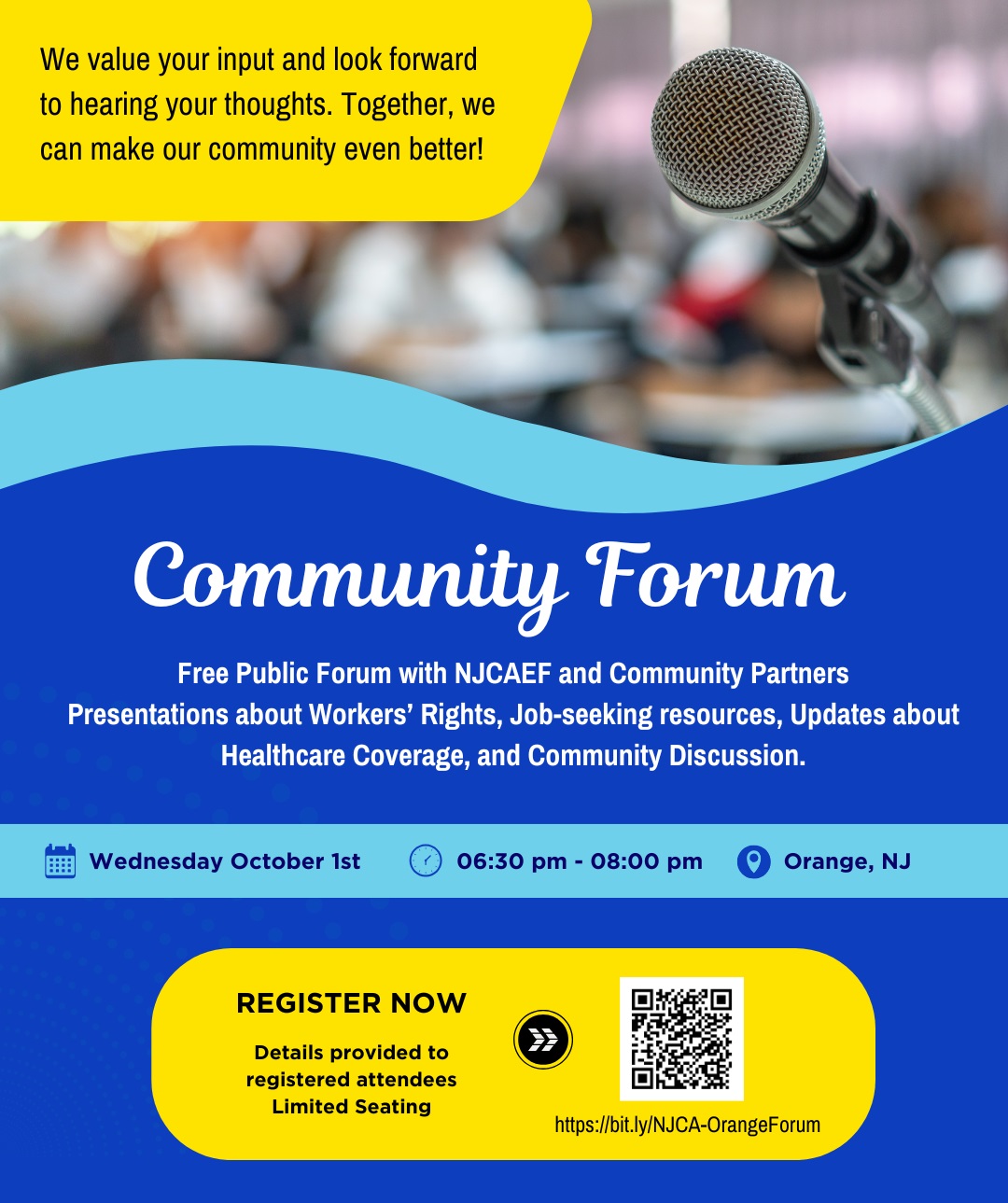 We value your input and look forward to hearing your thoughts. Together, we can make our community even better!

Community Forum

Free Public Forum with NJCAEF and Community Partners
Presentations about Workers' Rights, Job-seeking resources, Updates about Healthcare Coverage, and Community Discussion.

Wednesday October 1st
06:30 pm - 08:00 pm
Orange, NJ

REGISTER NOW

Details provided to registered attendees
Limited Seating

https://bit.ly/NJCA-OrangeForum